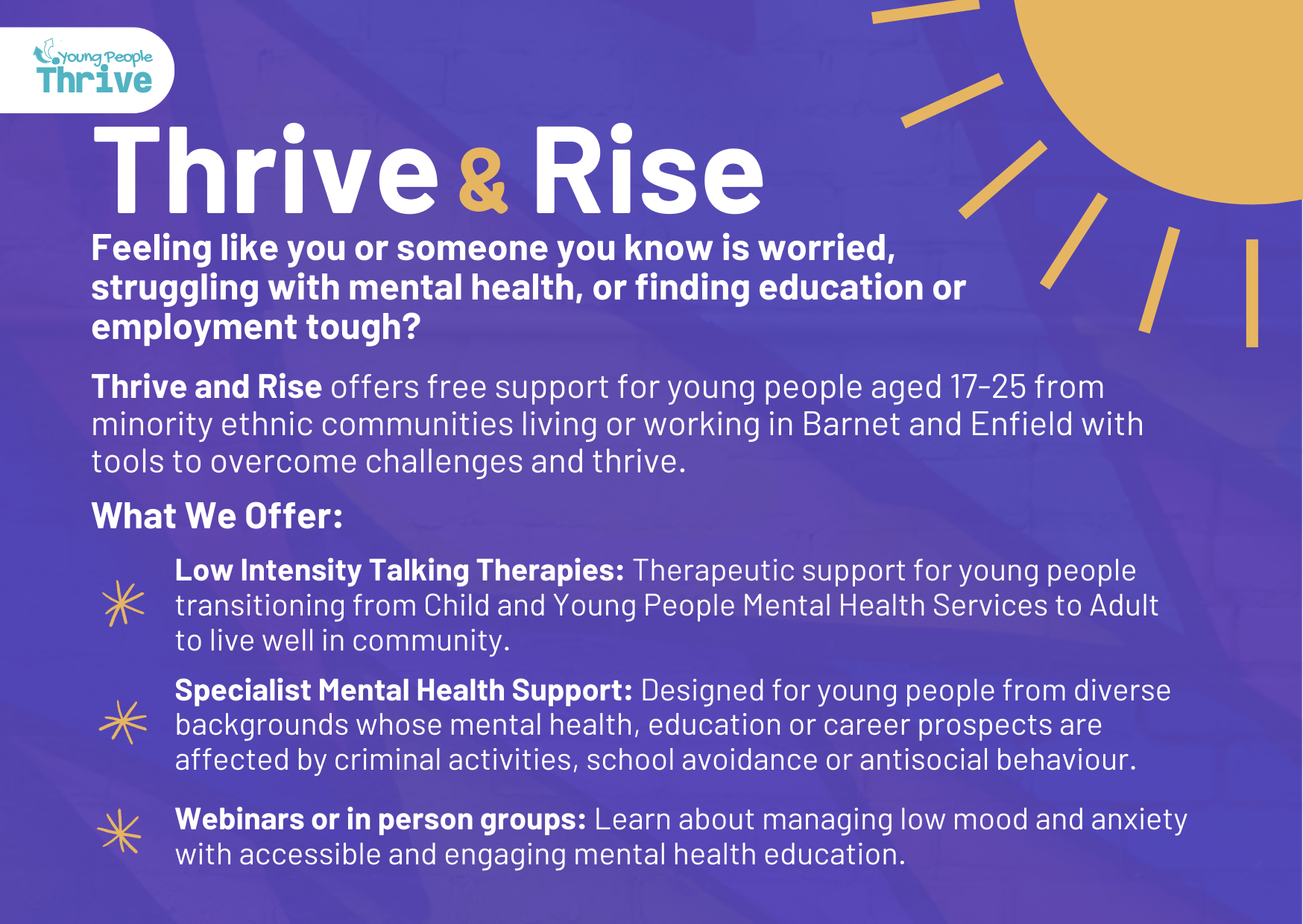 Young People Thrive

Thrive & Rise

Feeling like you or someone you know is worried, struggling with mental health, or finding education or employment tough?

Thrive and Rise offers free support for young people aged 17-25 from minority ethnic communities living or working in Barnet and Enfield with tools to overcome challenges and thrive.

What We Offer:

Low Intensity Talking Therapies: Therapeutic support for young people transitioning from Child and Young People Mental Health Services to Adult to live well in community.

Specialist Mental Health Support: Designed for young people from diverse backgrounds whose mental health, education or career prospects are affected by criminal activities, school avoidance or antisocial behaviour.

Webinars or in person groups: Learn about managing low mood and anxiety with accessible and engaging mental health education.